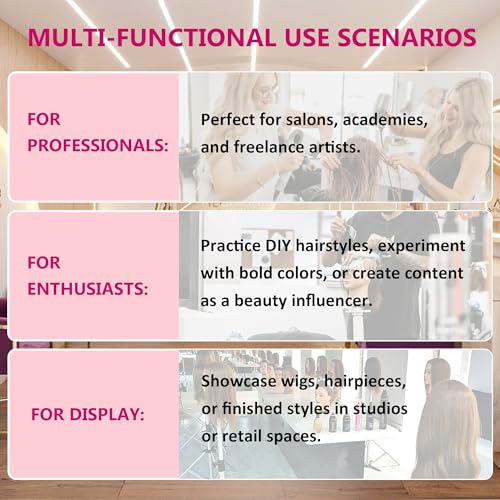 MULTI-FUNCTIONAL USE SCENARIOS

FOR PROFESSIONALS:

Perfect for salons, academies, and freelance artists.

FOR ENTHUSIASTS:

Practice DIY hairstyles, experiment with bold colors, or create content as a beauty influencer.

FOR DISPLAY:

Showcase wigs, hairpieces, or finished styles in studios or retail spaces.